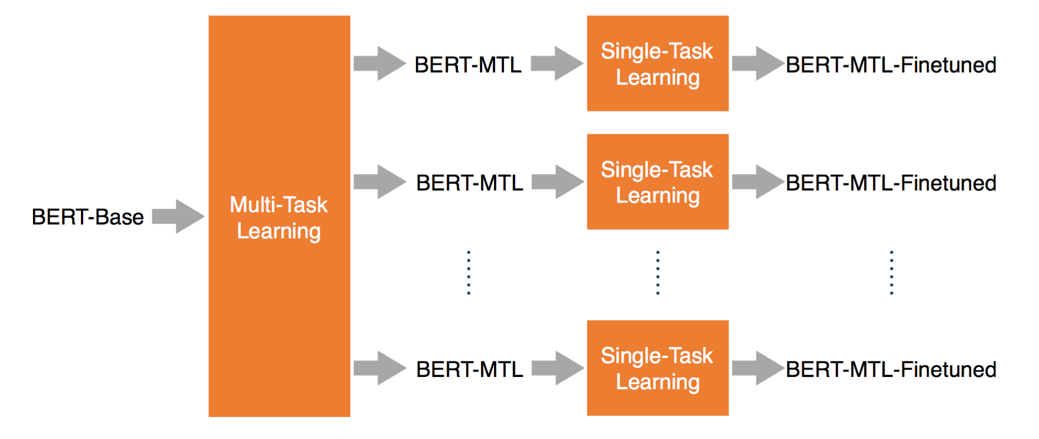 BERT-Base

Multi-Task Learning

BERT-MTL

Single-Task Learning

BERT-MTL-Finetuned

BERT-MTL

Single-Task Learning

BERT-MTL-Finetuned

BERT-MTL

Single-Task Learning

BERT-MTL-Finetuned